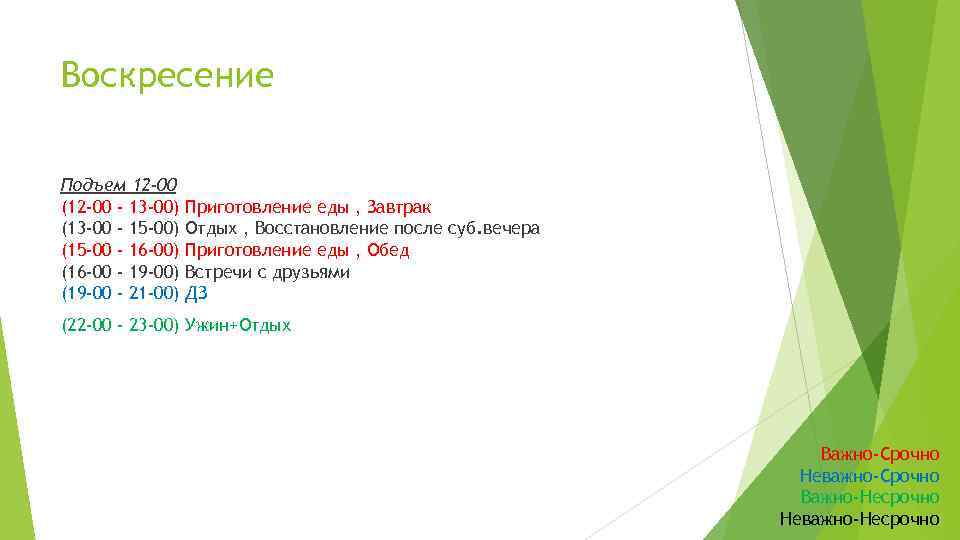 Воскресение

Подъем 12-00
(12-00 - 13-00) Приготовление еды , Завтрак
(13-00 - 15-00) Отдых , Восстановление после суб.вечера
(15-00 - 16-00) Приготовление еды , Обед
(16-00 - 19-00) Встречи с друзьями
(19-00 - 21-00) ДЗ

(22-00 - 23-00) Ужин+Отдых

Важно-Срочно
Неважно-Срочно
Важно-Несрочно
Неважно-Несрочно